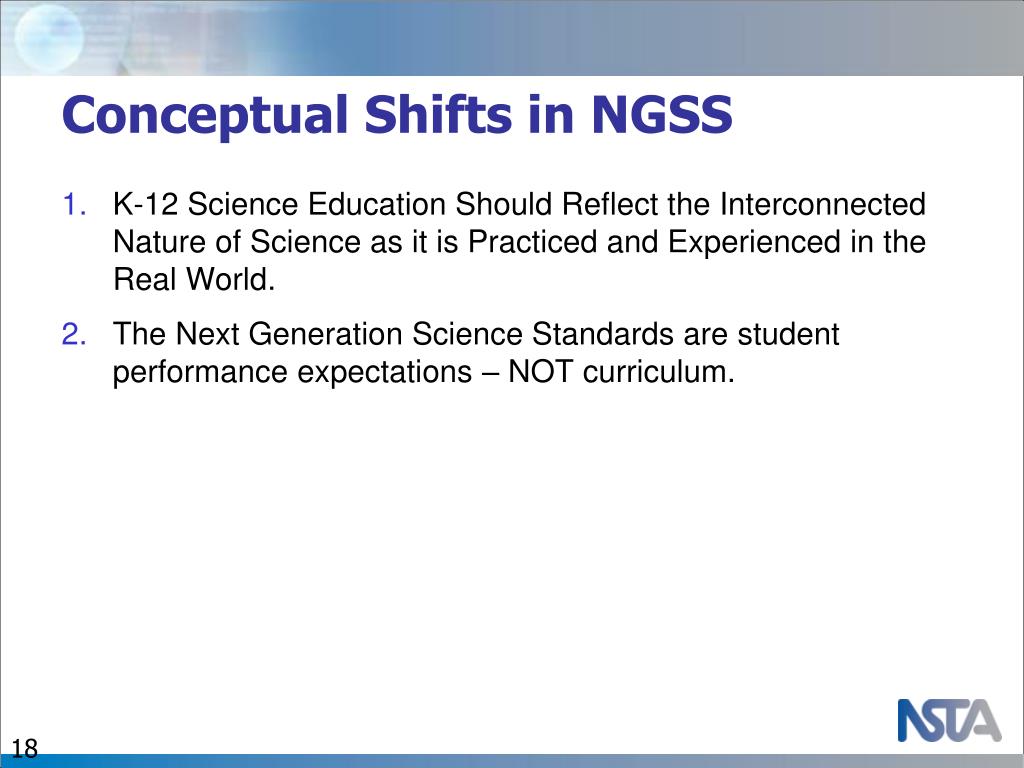 Conceptual Shifts in NGSS

1. K-12 Science Education Should Reflect the Interconnected Nature of Science as it is Practiced and Experienced in the Real World.

2. The Next Generation Science Standards are student performance expectations – NOT curriculum.

NSTA

18